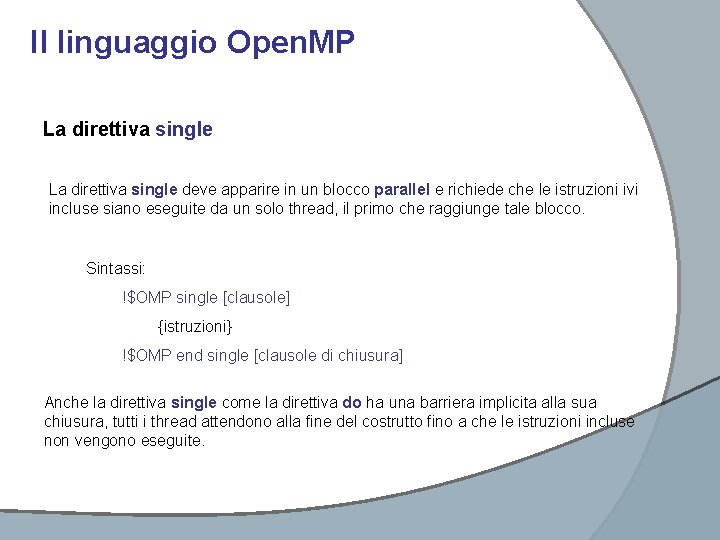 Il linguaggio OpenMP

La direttiva single

La direttiva single deve apparire in un blocco parallel e richiede che le istruzioni ivi incluse siano eseguite da un solo thread, il primo che raggiunge tale blocco.

Sintassi:

!$OMP single [clausole]

{istruzioni}

!$OMP end single [clausole di chiusura]

Anche la direttiva single come la direttiva do ha una barriera implicita alla sua chiusura, tutti i thread attendono alla fine del costrutto fino a che le istruzioni incluse non vengono eseguite.